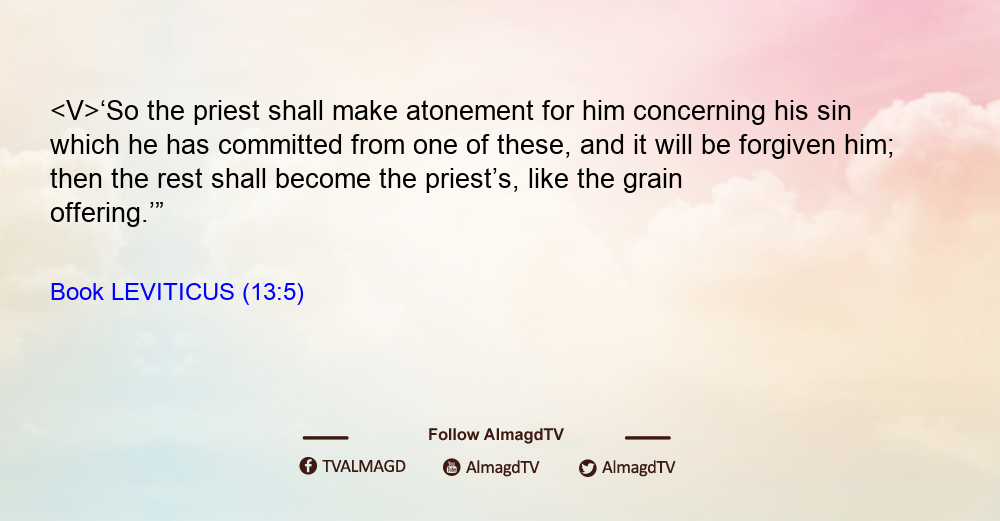 <V>‘So the priest shall make atonement for him concerning his sin which he has committed from one of these, and it will be forgiven him; then the rest shall become the priest’s, like the grain offering.’”

Book LEVITICUS (13:5)

Follow AlmagdTV

TVALMAGD AlmagdTV AlmagdTV